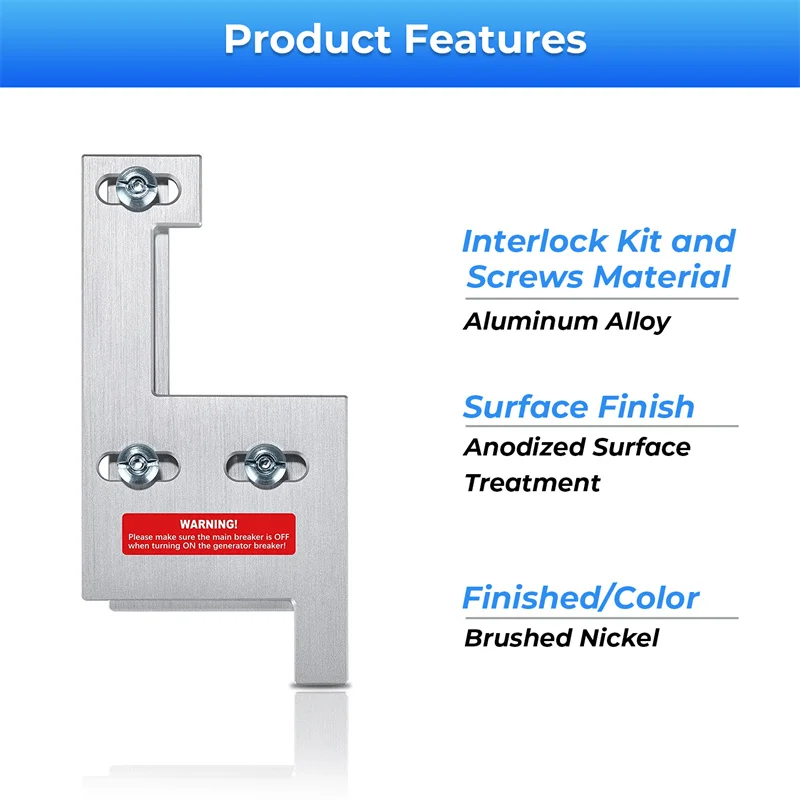 Product Features

WARNING!
Please make sure the main breaker is OFF when turning ON the generator breaker!

Interlock Kit and Screws Material
Aluminum Alloy

Surface Finish
Anodized Surface Treatment

Finished/Color
Brushed Nickel